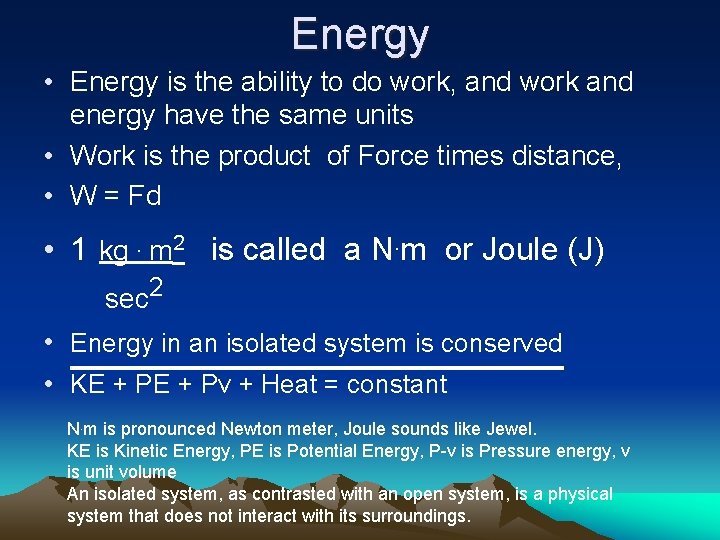 Energy

• Energy is the ability to do work, and work and energy have the same units

• Work is the product of Force times distance,

• W = Fd

• 1 $\frac{kg \cdot m^2}{sec^2}$ is called a N·m or Joule (J)

• Energy in an isolated system is conserved

• KE + PE + Pv + Heat = constant

N·m is pronounced Newton meter, Joule sounds like Jewel.
KE is Kinetic Energy, PE is Potential Energy, P-v is Pressure energy, v is unit volume
An isolated system, as contrasted with an open system, is a physical system that does not interact with its surroundings.